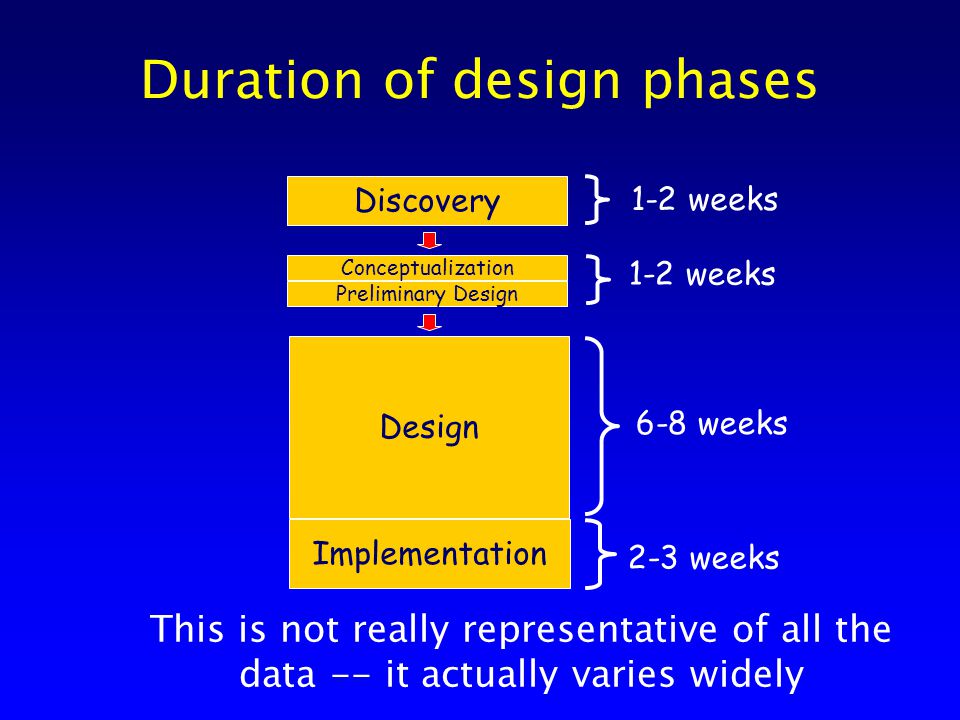 Duration of design phases

Discovery

1-2 weeks

Conceptualization
Preliminary Design

1-2 weeks

Design

6-8 weeks

Implementation

2-3 weeks

This is not really representative of all the data -- it actually varies widely